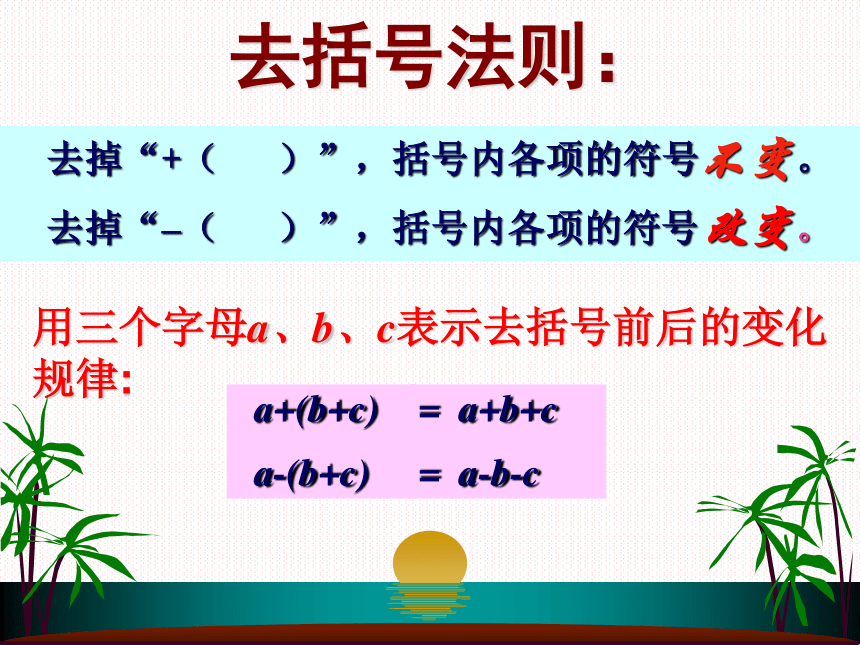 去括号法则：

去掉“+（　）”，括号内各项的符号不变。

去掉“–（　）”，括号内各项的符号改变。

用三个字母$a$、$b$、$c$表示去括号前后的变化规律：

$a+(b+c) = a+b+c$

$a-(b+c) = a-b-c$